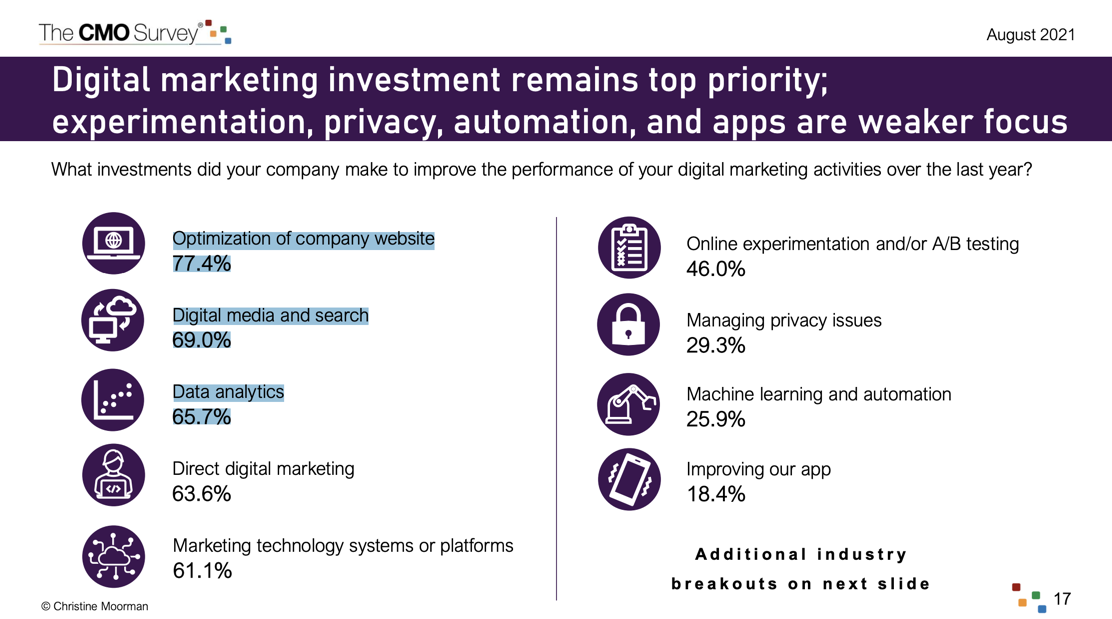 The CMO Survey®

August 2021

Digital marketing investment remains top priority; experimentation, privacy, automation, and apps are weaker focus

What investments did your company make to improve the performance of your digital marketing activities over the last year?

Optimization of company website
77.4%

Digital media and search
69.0%

Data analytics
65.7%

Direct digital marketing
63.6%

Marketing technology systems or platforms
61.1%

Online experimentation and/or A/B testing
46.0%

Managing privacy issues
29.3%

Machine learning and automation
25.9%

Improving our app
18.4%

Additional industry breakouts on next slide

© Christine Moorman

17